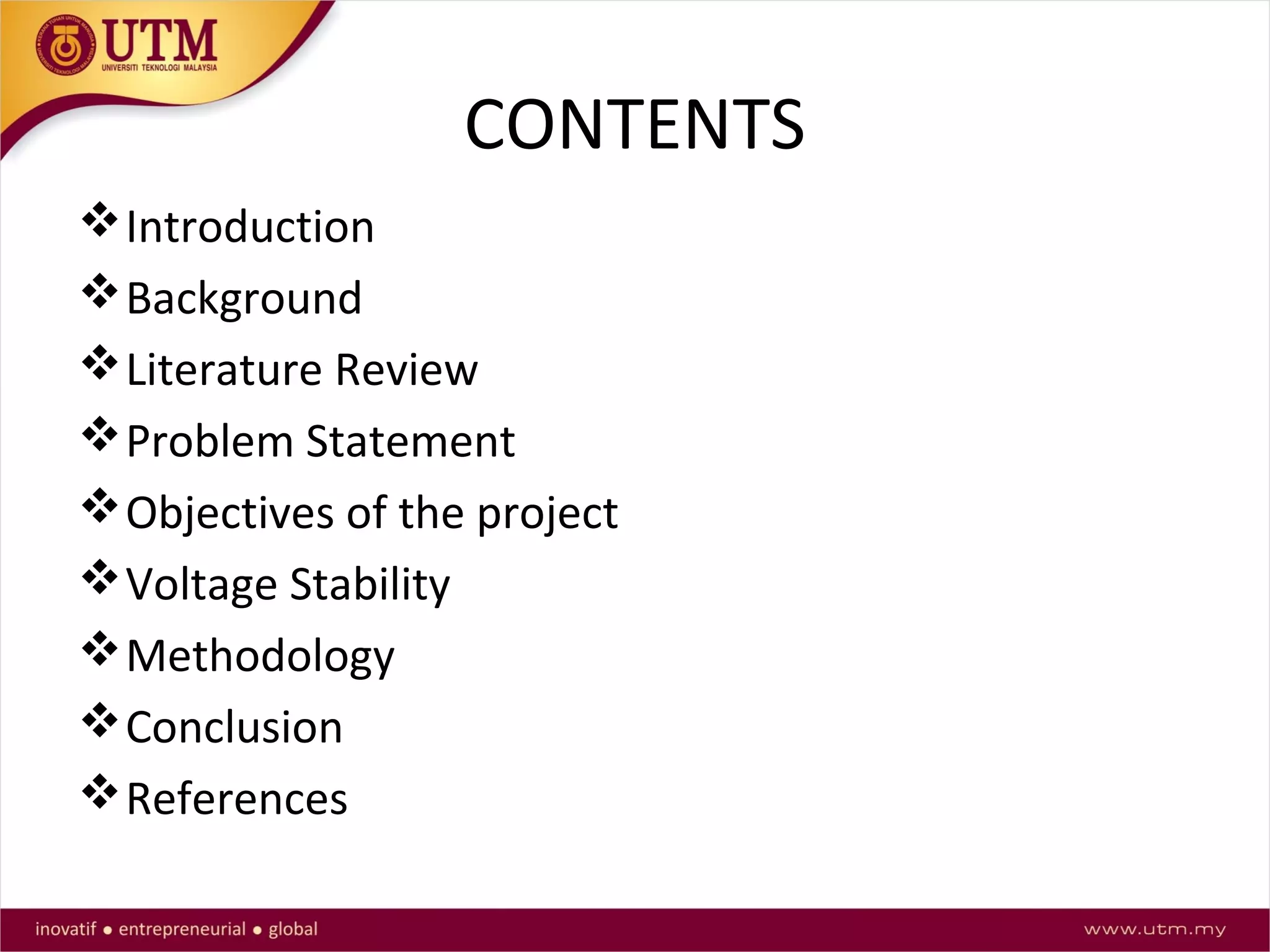 UTM
UNIVERSITI TEKNOLOGI MALAYSIA

CONTENTS

❖ Introduction
❖ Background
❖ Literature Review
❖ Problem Statement
❖ Objectives of the project
❖ Voltage Stability
❖ Methodology
❖ Conclusion
❖ References

inovatif • entrepreneurial • global
www.utm.my